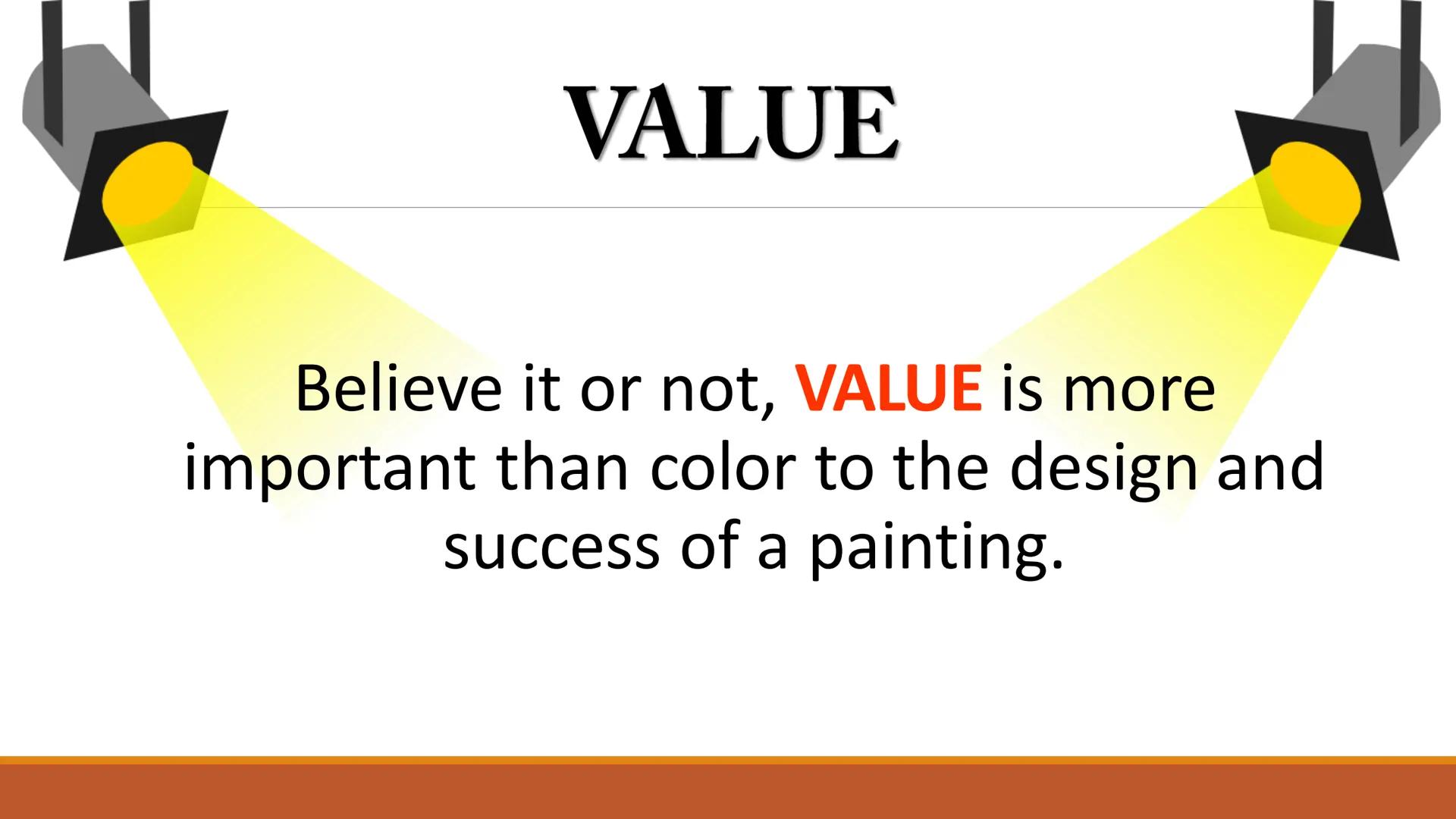 VALUE

Believe it or not, VALUE is more important than color to the design and success of a painting.